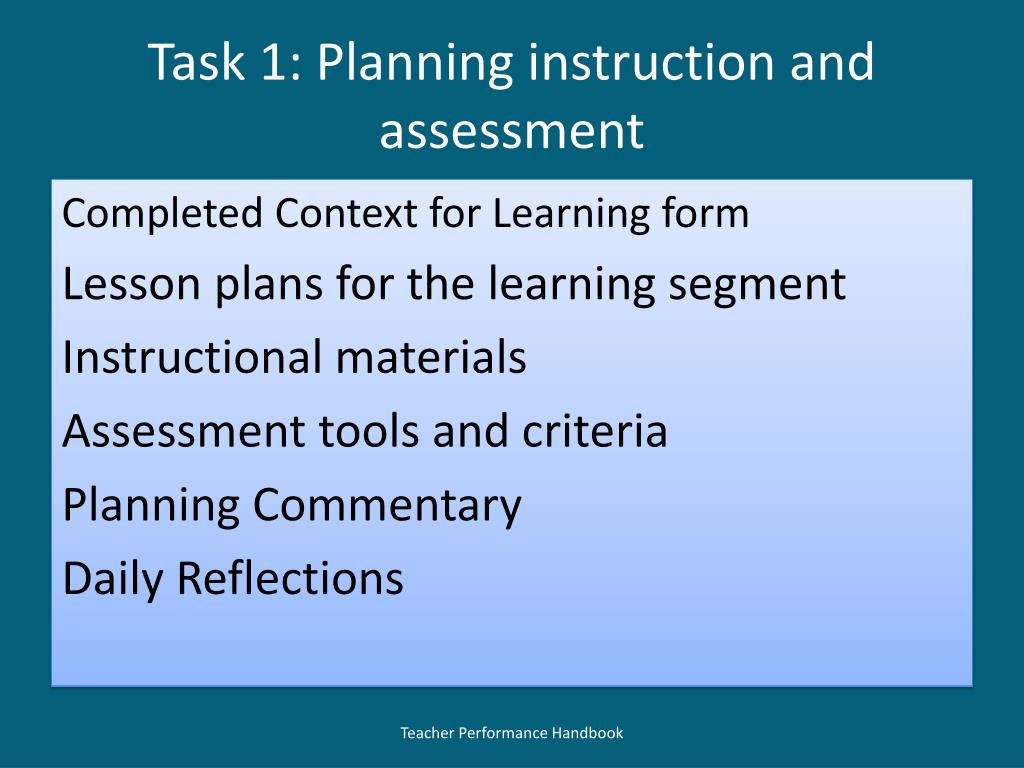 Task 1: Planning instruction and assessment

Completed Context for Learning form

Lesson plans for the learning segment

Instructional materials

Assessment tools and criteria

Planning Commentary

Daily Reflections

Teacher Performance Handbook